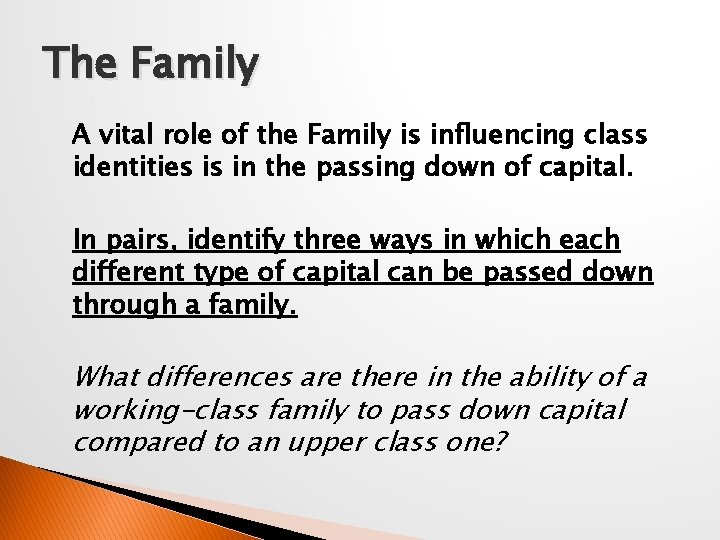 The Family

A vital role of the Family is influencing class identities is in the passing down of capital.

In pairs, identify three ways in which each different type of capital can be passed down through a family.

What differences are there in the ability of a working-class family to pass down capital compared to an upper class one?